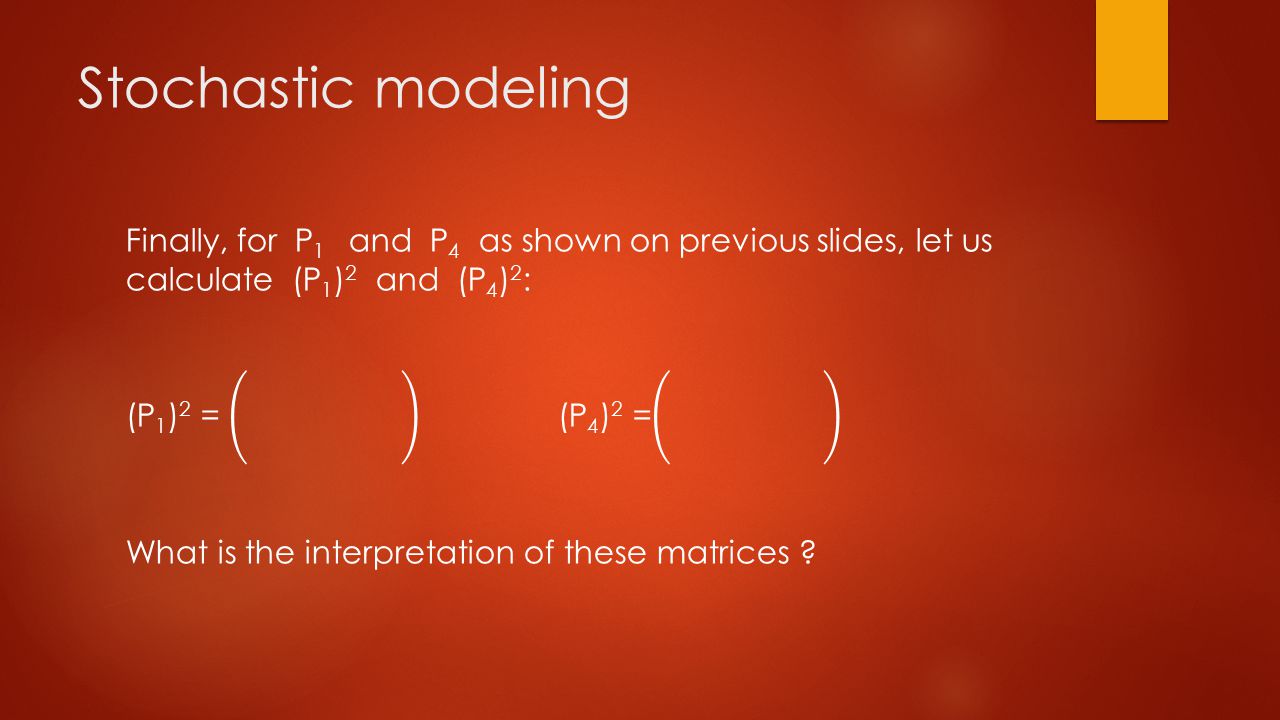 Stochastic modeling

Finally, for $P_1$ and $P_4$ as shown on previous slides, let us calculate $(P_1)^2$ and $(P_4)^2$:

$(P_1)^2 = \left( \quad \right)$ $(P_4)^2 = \left( \quad \right)$

What is the interpretation of these matrices ?